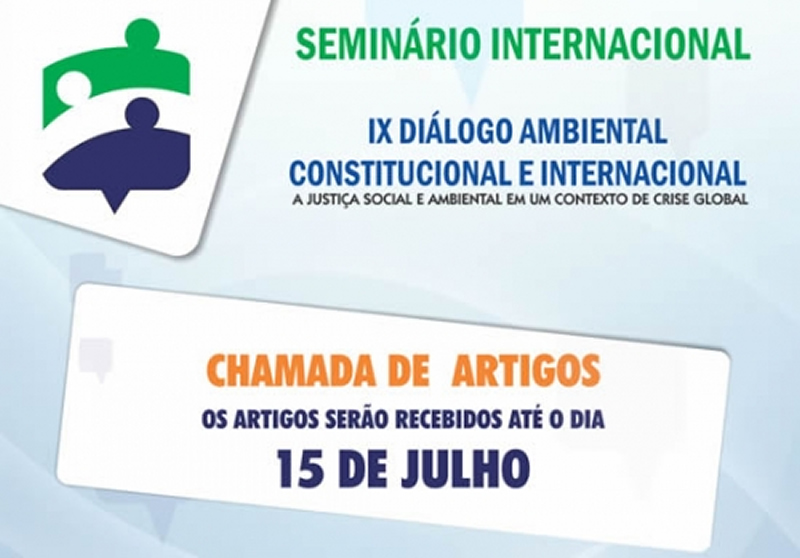 SEMINÁRIO INTERNACIONAL

IX DIÁLOGO AMBIENTAL CONSTITUCIONAL E INTERNACIONAL
A JUSTIÇA SOCIAL E AMBIENTAL EM UM CONTEXTO DE CRISE GLOBAL

CHAMADA DE ARTIGOS
OS ARTIGOS SERÃO RECEBIDOS ATÉ O DIA
15 DE JULHO